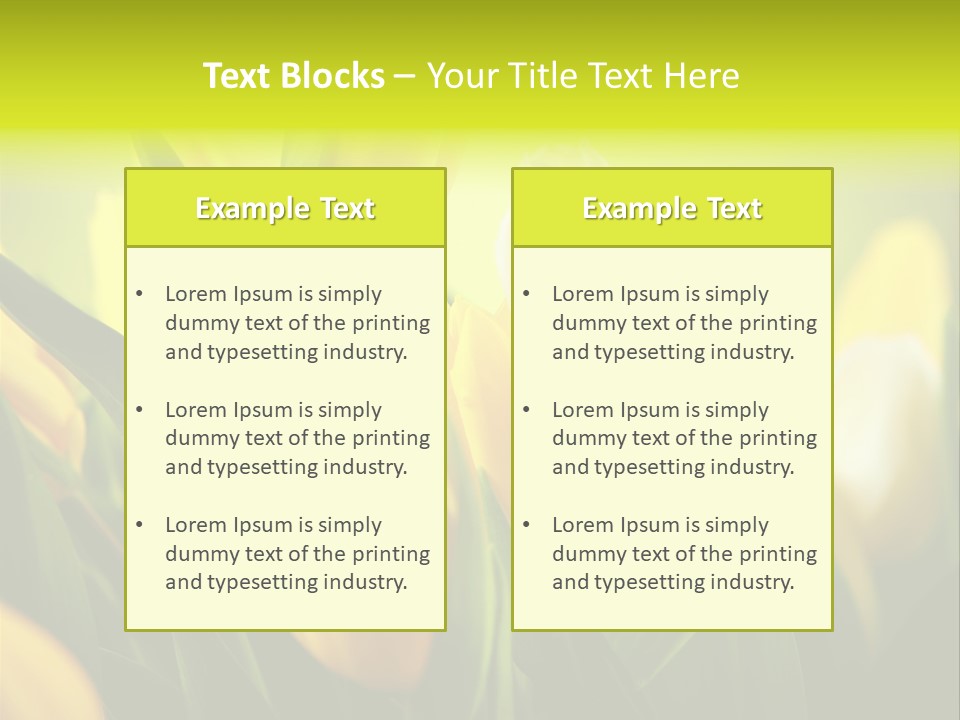 Text Blocks – Your Title Text Here

Example Text

• Lorem Ipsum is simply dummy text of the printing and typesetting industry.

• Lorem Ipsum is simply dummy text of the printing and typesetting industry.

• Lorem Ipsum is simply dummy text of the printing and typesetting industry.

Example Text

• Lorem Ipsum is simply dummy text of the printing and typesetting industry.

• Lorem Ipsum is simply dummy text of the printing and typesetting industry.

• Lorem Ipsum is simply dummy text of the printing and typesetting industry.